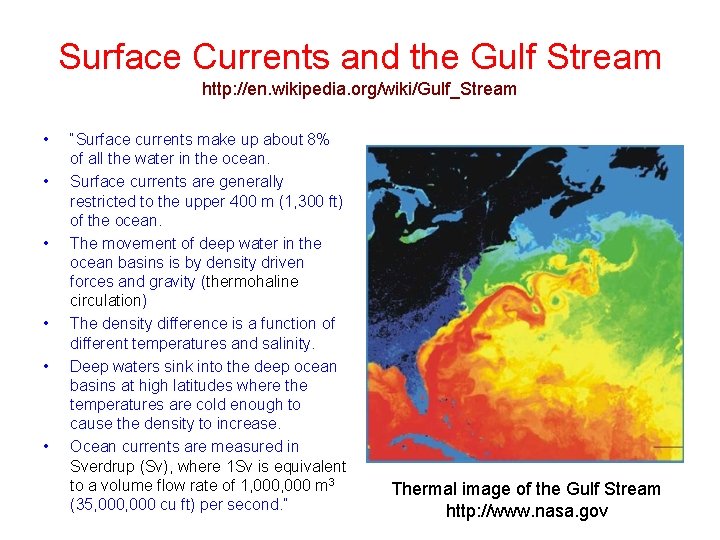 Surface Currents and the Gulf Stream
http://en.wikipedia.org/wiki/Gulf_Stream

• "Surface currents make up about 8% of all the water in the ocean.
• Surface currents are generally restricted to the upper 400 m (1,300 ft) of the ocean.
• The movement of deep water in the ocean basins is by density driven forces and gravity (thermohaline circulation)
• The density difference is a function of different temperatures and salinity.
• Deep waters sink into the deep ocean basins at high latitudes where the temperatures are cold enough to cause the density to increase.
• Ocean currents are measured in Sverdrup (Sv), where 1Sv is equivalent to a volume flow rate of 1,000,000 $m^3$ (35,000,000 cu ft) per second."

Thermal image of the Gulf Stream
http://www.nasa.gov